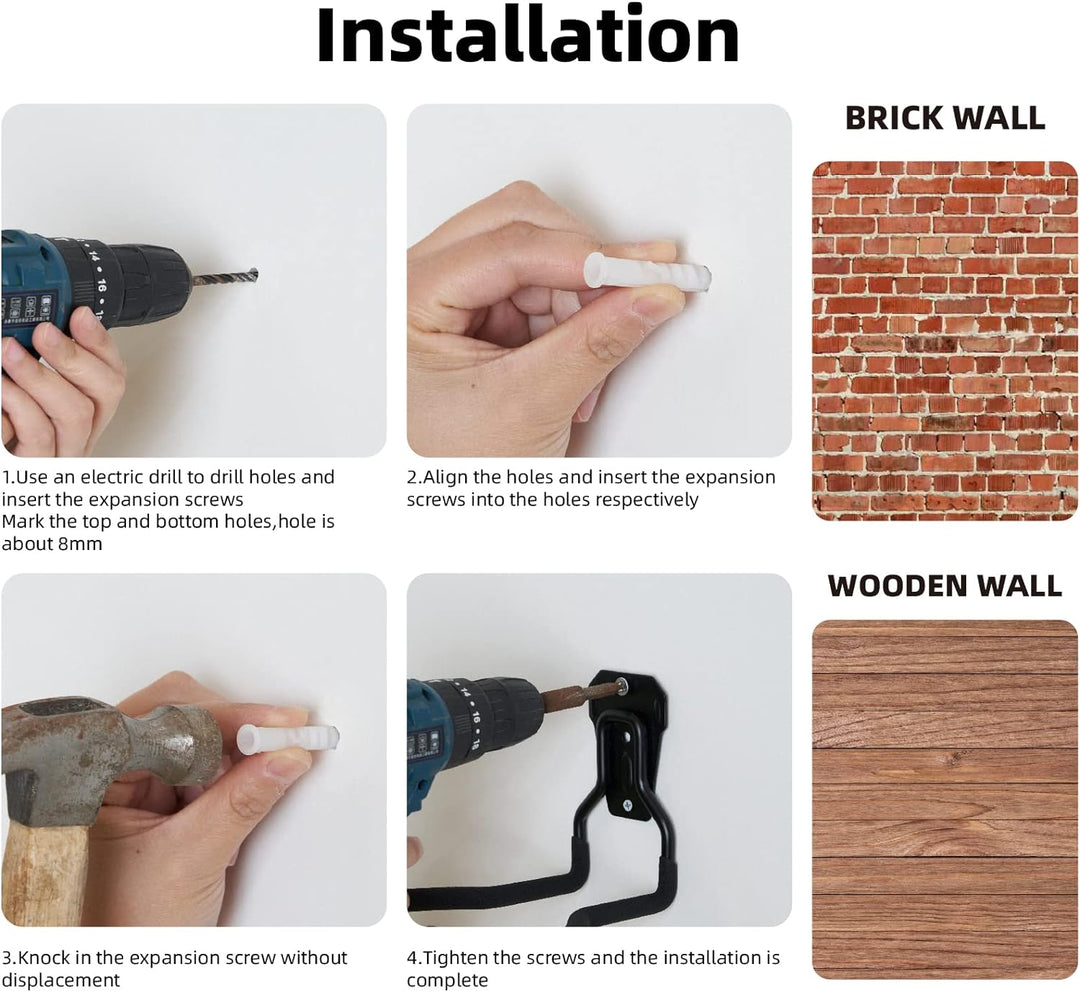 Installation

1.Use an electric drill to drill holes and insert the expansion screws
Mark the top and bottom holes,hole is about 8mm

2.Align the holes and insert the expansion screws into the holes respectively

BRICK WALL

3.Knock in the expansion screw without displacement

4.Tighten the screws and the installation is complete

WOODEN WALL